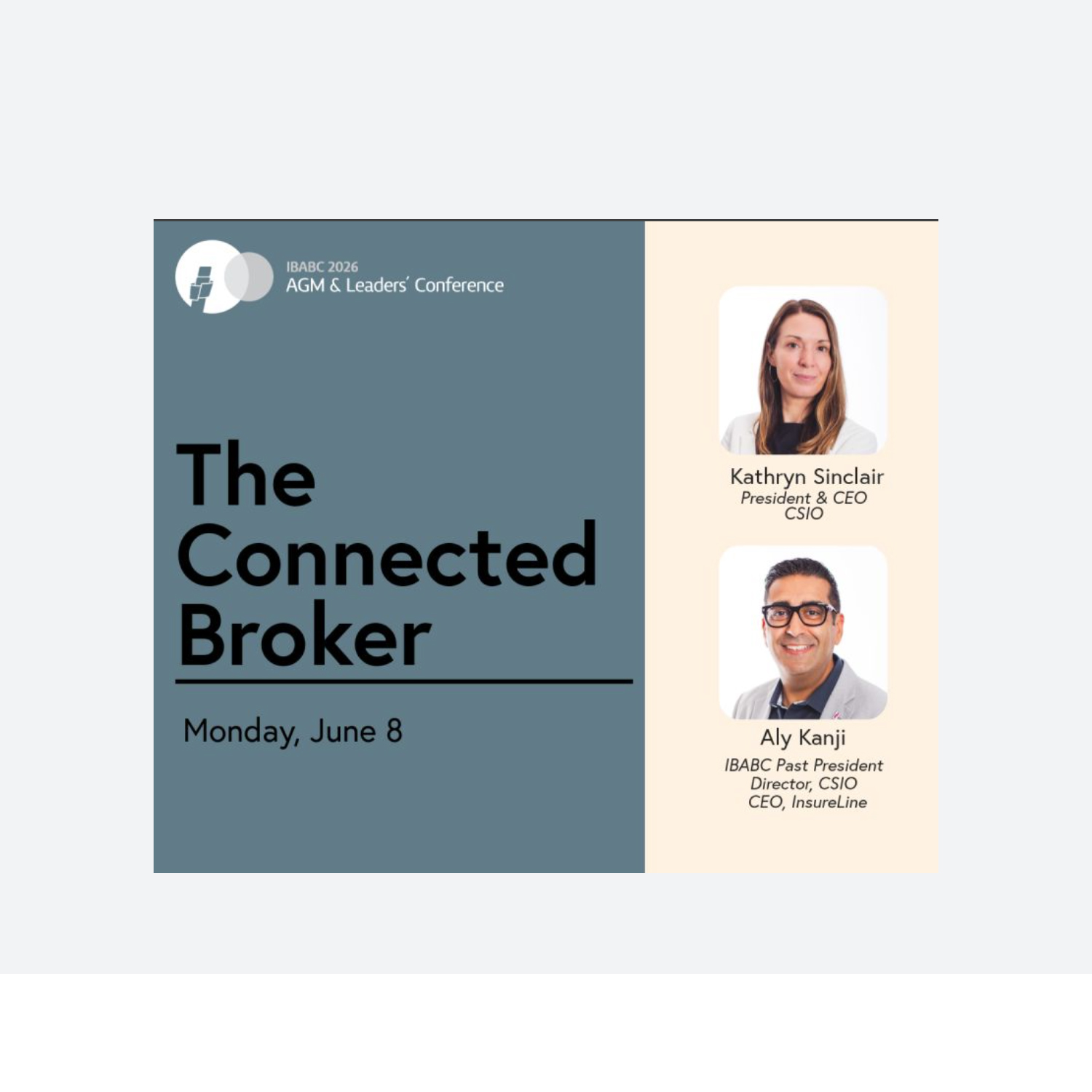 IBABC 2026
AGM & Leaders' Conference

The Connected Broker

Monday, June 8

Kathryn Sinclair
President & CEO
CSIO

Aly Kanji
IBABC Past President
Director, CSIO
CEO, InsureLine